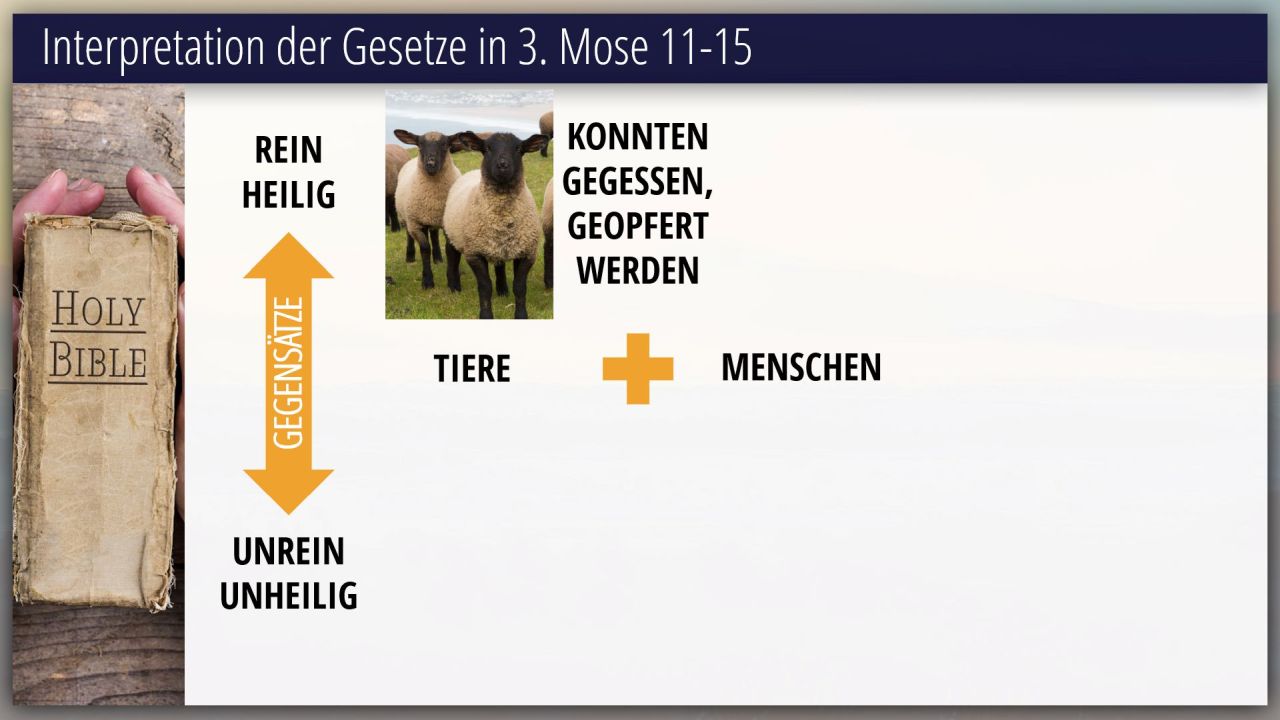 Interpretation der Gesetze in 3. Mose 11-15

HOLY BIBLE

REIN
HEILIG

GEGENSÄTZE

UNREIN
UNHEILIG

KONNTEN GEGESSEN, GEOPFERT WERDEN

TIERE

MENSCHEN